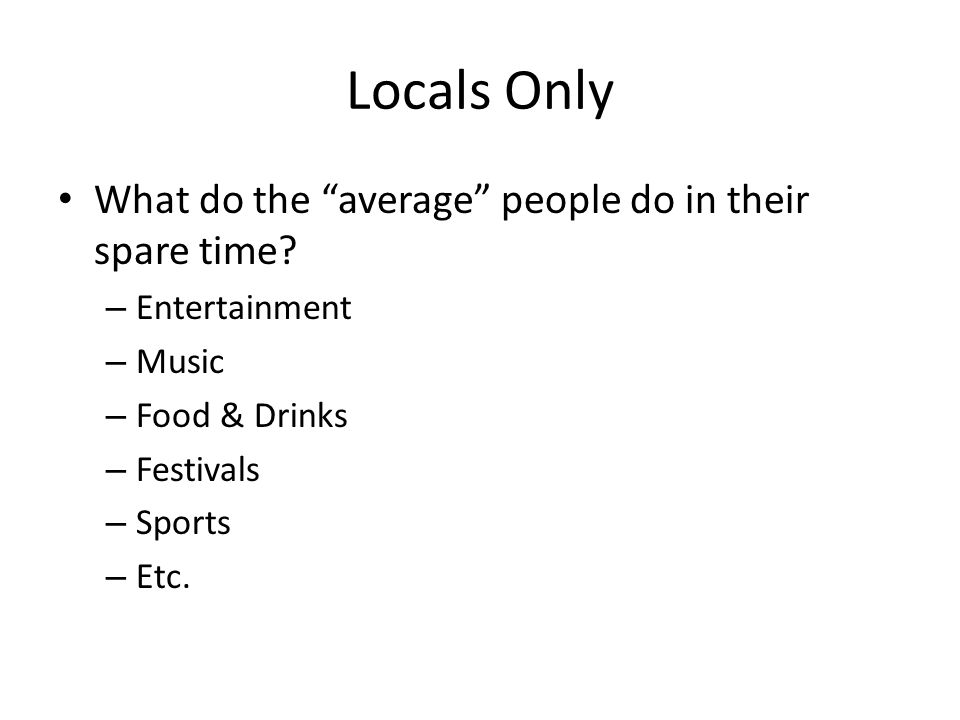 Locals Only

• What do the “average” people do in their spare time?
– Entertainment
– Music
– Food & Drinks
– Festivals
– Sports
– Etc.